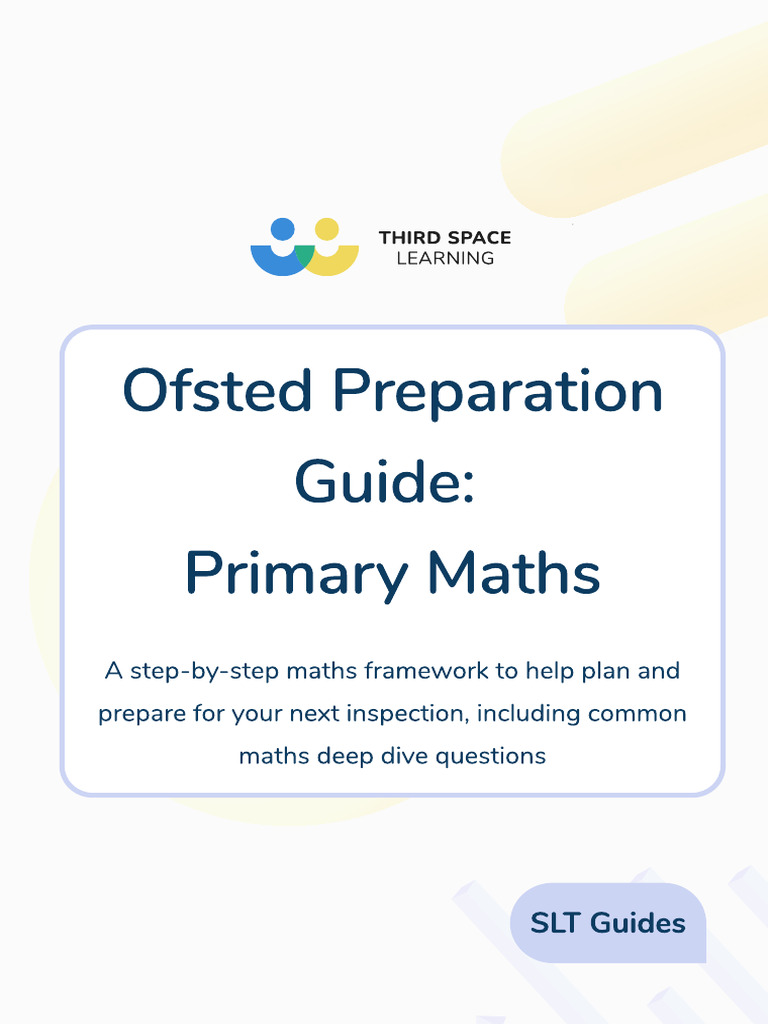 THIRD SPACE LEARNING

Ofsted Preparation Guide: Primary Maths

A step-by-step maths framework to help plan and prepare for your next inspection, including common maths deep dive questions

SLT Guides